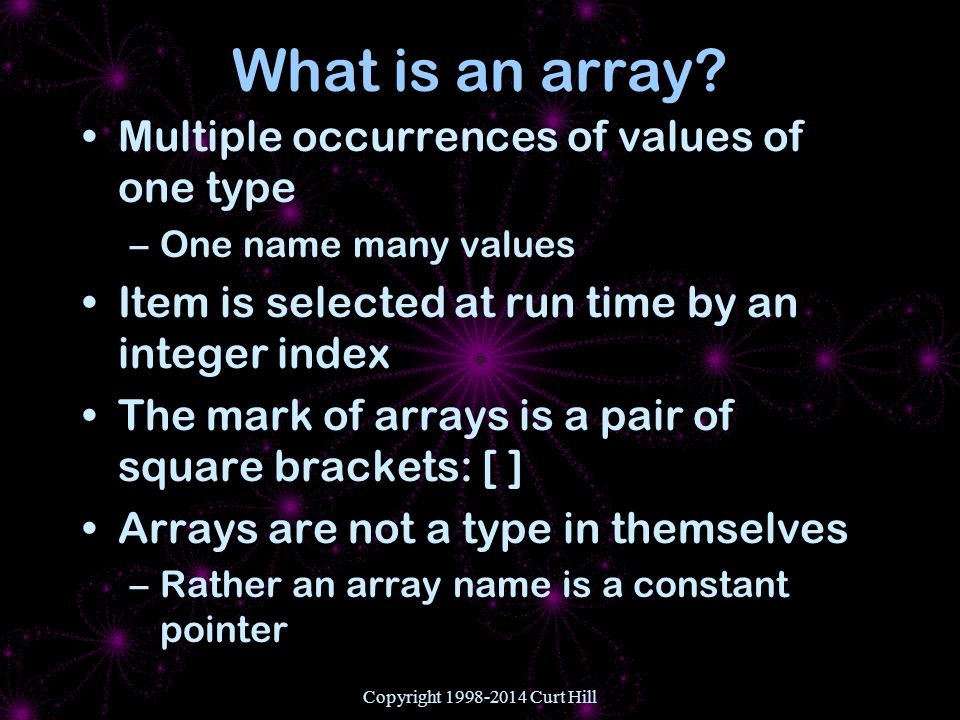 What is an array?

• Multiple occurrences of values of one type
 – One name many values
• Item is selected at run time by an integer index
• The mark of arrays is a pair of square brackets: [ ]
• Arrays are not a type in themselves
 – Rather an array name is a constant pointer

Copyright 1998-2014 Curt Hill